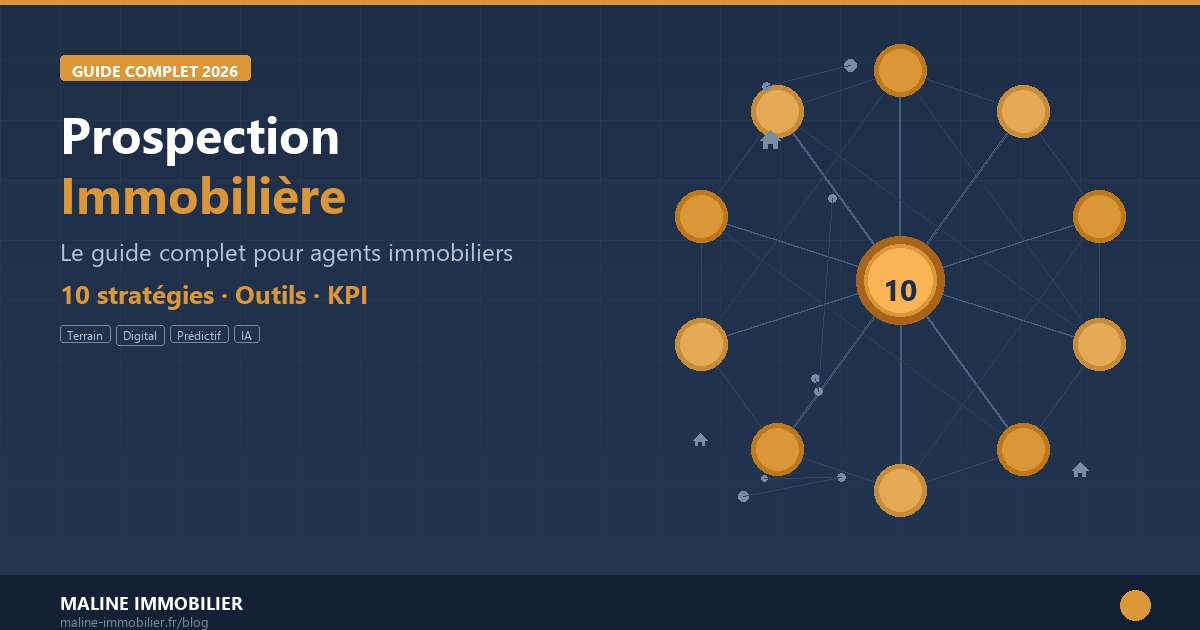 GUIDE COMPLET 2026

Prospection
Immobilière

Le guide complet pour agents immobiliers

10 stratégies · Outils · KPI

Terrain Digital Prédictif IA

10

MALINE IMMOBILIER
maline-immobilier.fr/blog